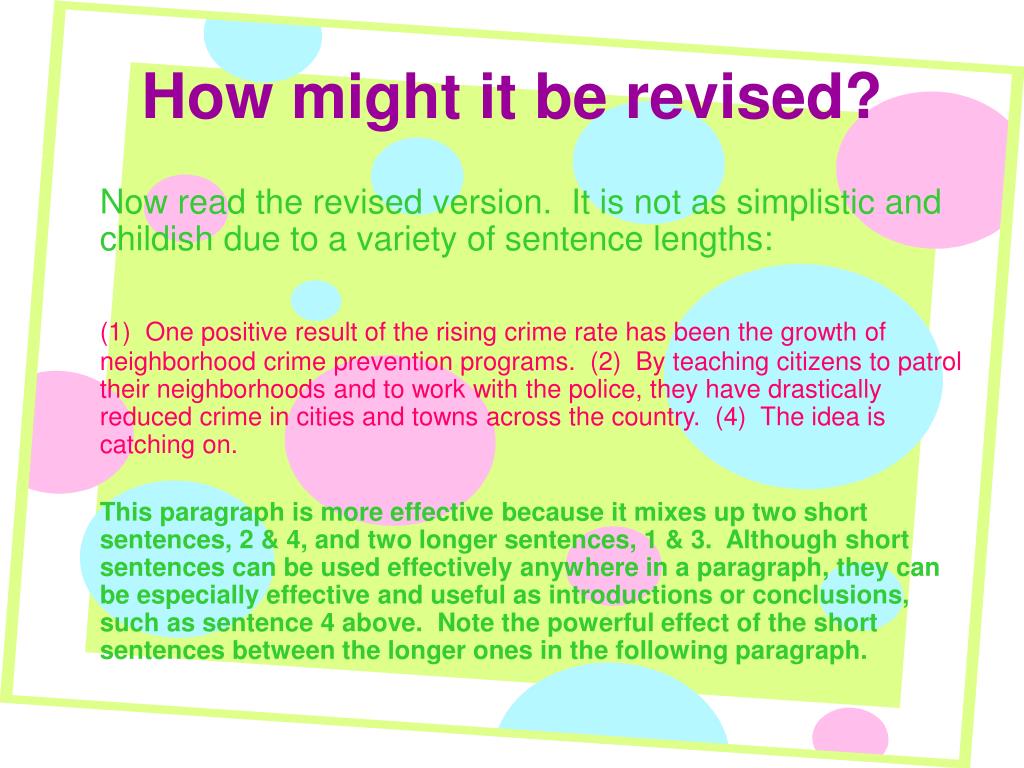 How might it be revised?

Now read the revised version. It is not as simplistic and childish due to a variety of sentence lengths:

(1) One positive result of the rising crime rate has been the growth of neighborhood crime prevention programs. (2) By teaching citizens to patrol their neighborhoods and to work with the police, they have drastically reduced crime in cities and towns across the country. (4) The idea is catching on.

This paragraph is more effective because it mixes up two short sentences, 2 & 4, and two longer sentences, 1 & 3. Although short sentences can be used effectively anywhere in a paragraph, they can be especially effective and useful as introductions or conclusions, such as sentence 4 above. Note the powerful effect of the short sentences between the longer ones in the following paragraph.